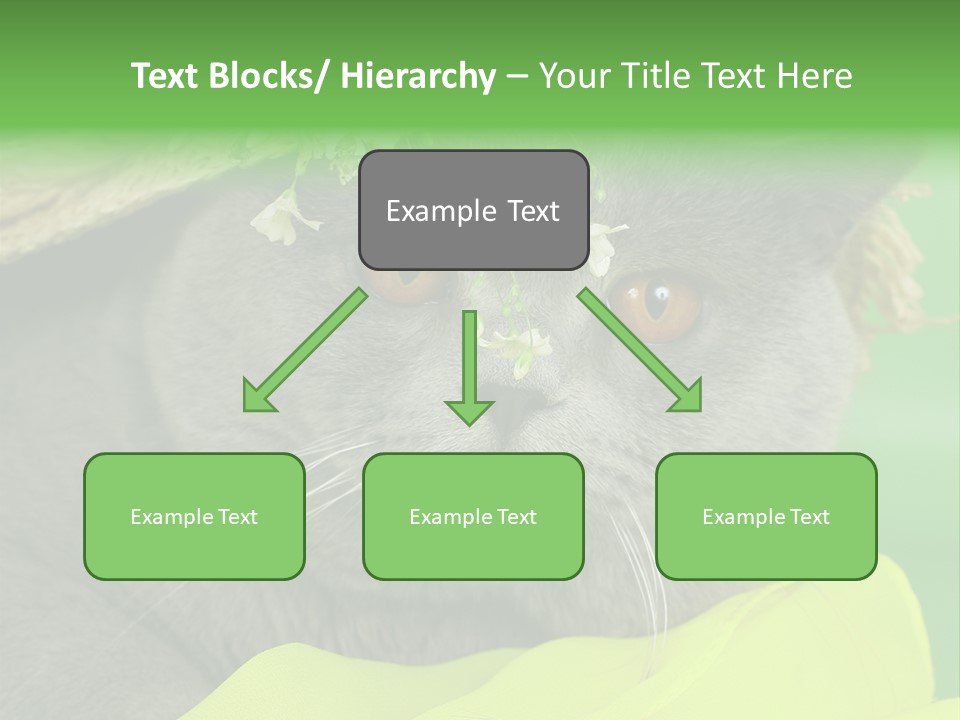 Text Blocks/ Hierarchy – Your Title Text Here

Example Text

Example Text

Example Text

Example Text